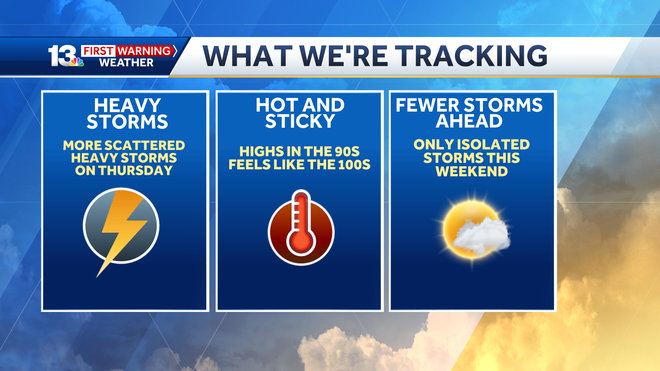 13 FIRST WARNING WEATHER

WHAT WE'RE TRACKING

HEAVY STORMS

MORE SCATTERED HEAVY STORMS ON THURSDAY

HOT AND STICKY

HIGHS IN THE 90S FEELS LIKE THE 100S

FEWER STORMS AHEAD

ONLY ISOLATED STORMS THIS WEEKEND